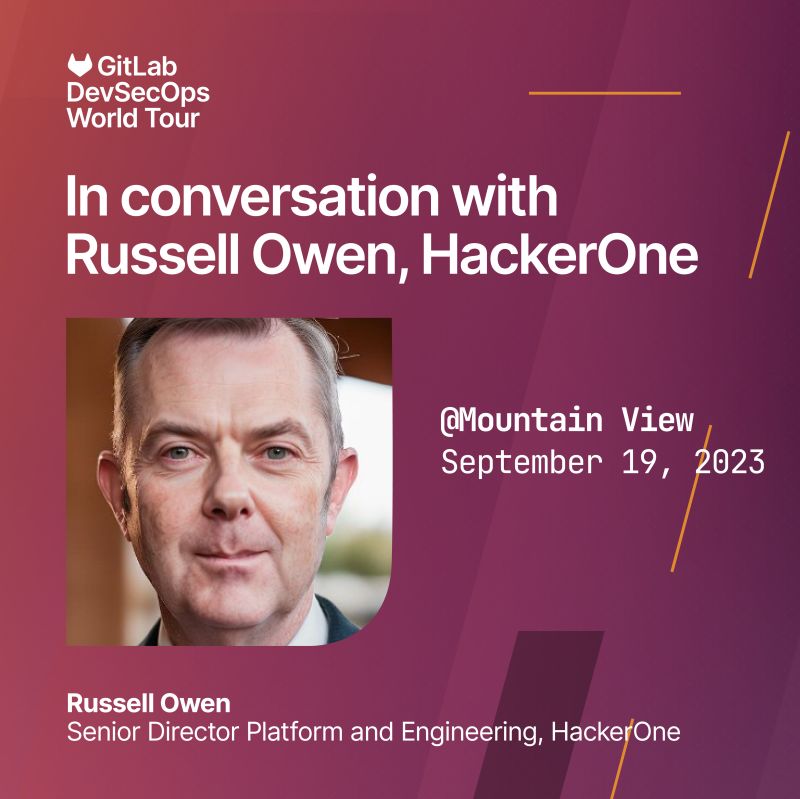 GitLab
DevSecOps
World Tour

In conversation with Russell Owen, HackerOne

@Mountain View
September 19, 2023

Russell Owen
Senior Director Platform and Engineering, HackerOne